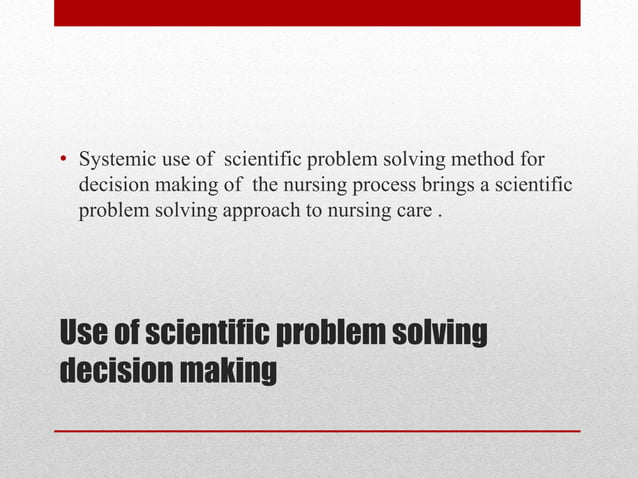 • Systemic use of scientific problem solving method for decision making of the nursing process brings a scientific problem solving approach to nursing care .

Use of scientific problem solving decision making